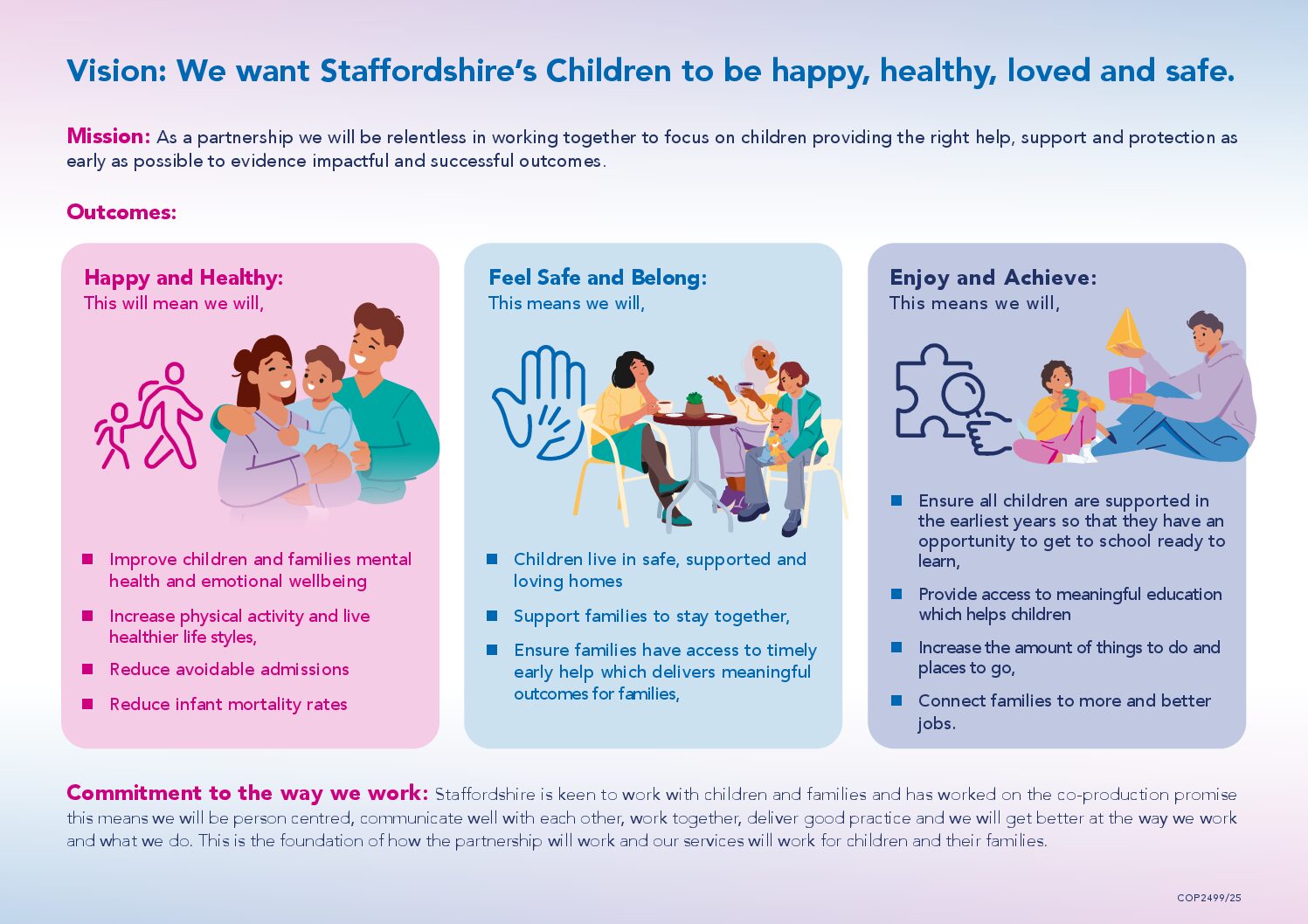 Vision: We want Staffordshire's Children to be happy, healthy, loved and safe.

Mission: As a partnership we will be relentless in working together to focus on children providing the right help, support and protection as early as possible to evidence impactful and successful outcomes.

Outcomes:

Happy and Healthy:
This will mean we will,

- Improve children and families mental health and emotional wellbeing
- Increase physical activity and live healthier life styles,
- Reduce avoidable admissions
- Reduce infant mortality rates

Feel Safe and Belong:
This means we will,

- Children live in safe, supported and loving homes
- Support families to stay together,
- Ensure families have access to timely early help which delivers meaningful outcomes for families,

Enjoy and Achieve:
This means we will,

- Ensure all children are supported in the earliest years so that they have an opportunity to get to school ready to learn,
- Provide access to meaningful education which helps children
- Increase the amount of things to do and places to go,
- Connect families to more and better jobs.

Commitment to the way we work: Staffordshire is keen to work with children and families and has worked on the co-production promise this means we will be person centred, communicate well with each other, work together, deliver good practice and we will get better at the way we work and what we do. This is the foundation of how the partnership will work and our services will work for children and their families.

COP2499/25